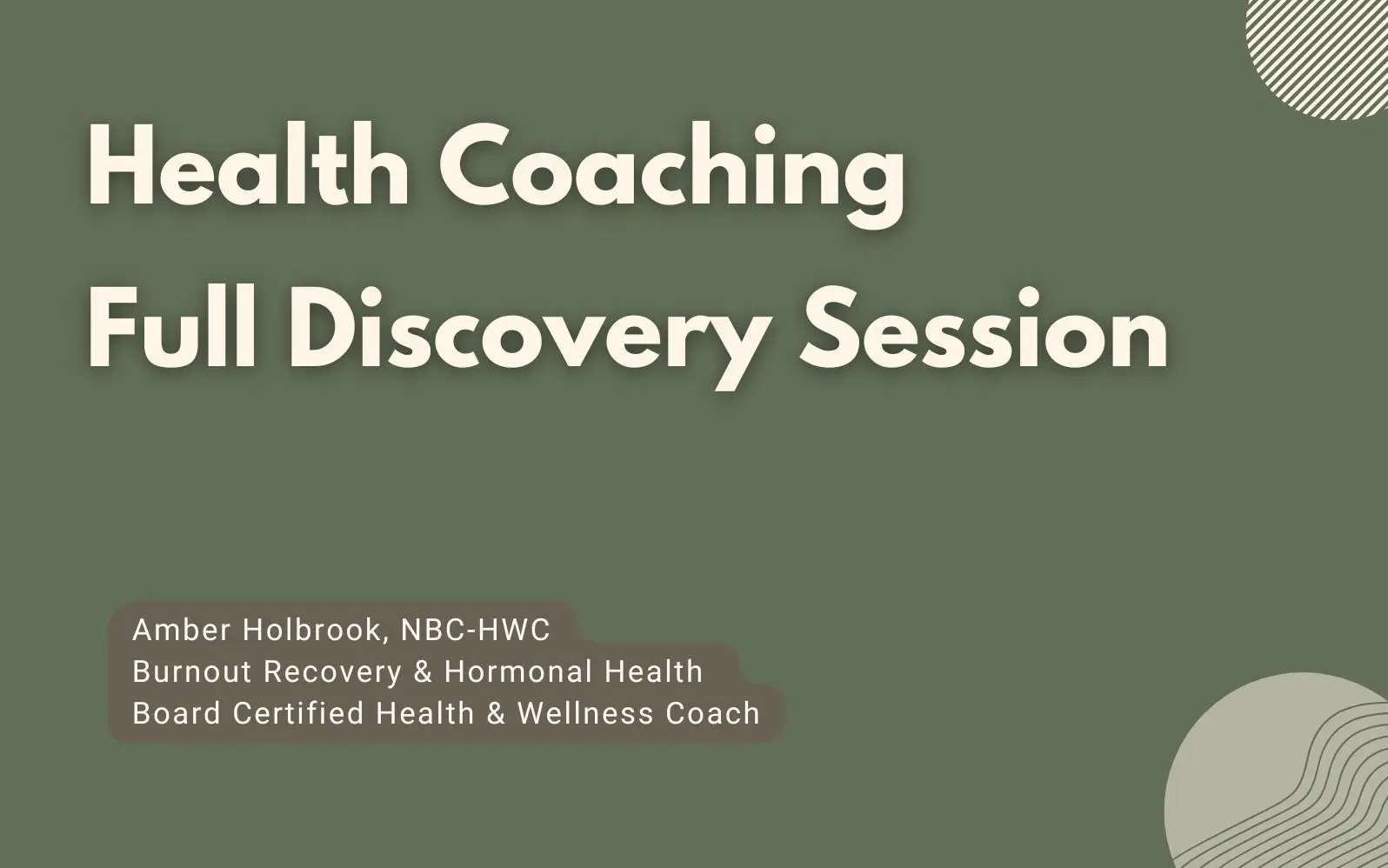 Health Coaching
Full Discovery Session

Amber Holbrook, NBC-HWC
Burnout Recovery & Hormonal Health
Board Certified Health & Wellness Coach